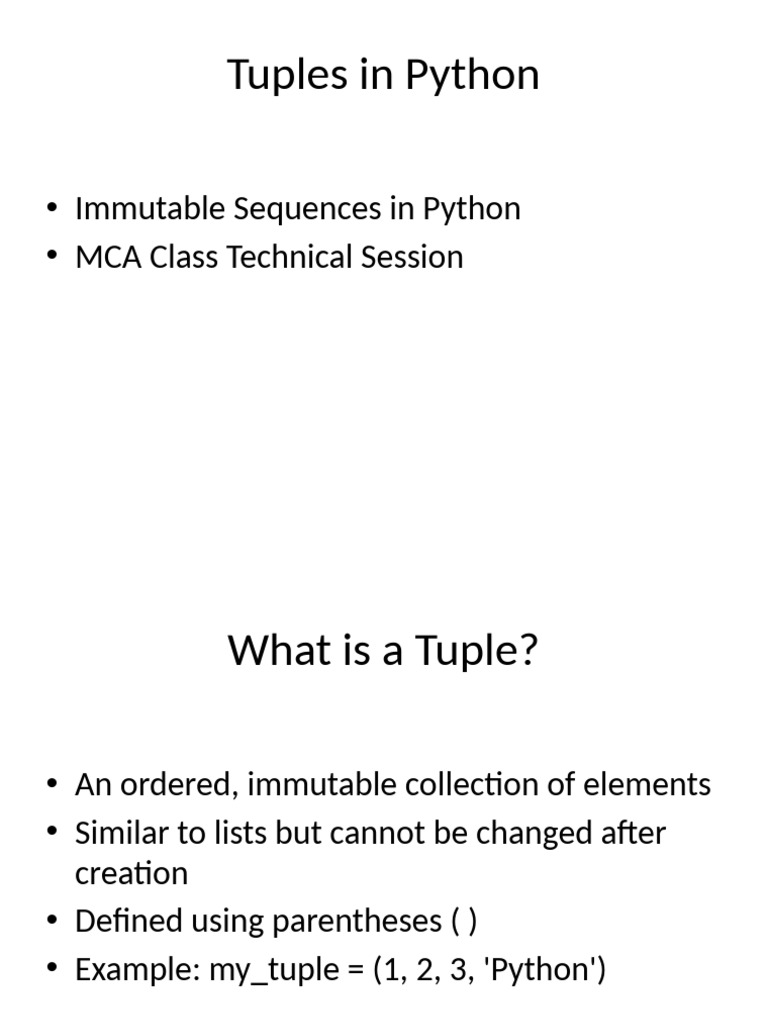 Tuples in Python

• Immutable Sequences in Python
• MCA Class Technical Session

What is a Tuple?

• An ordered, immutable collection of elements
• Similar to lists but cannot be changed after creation
• Defined using parentheses ( )
• Example: my_tuple = (1, 2, 3, 'Python')